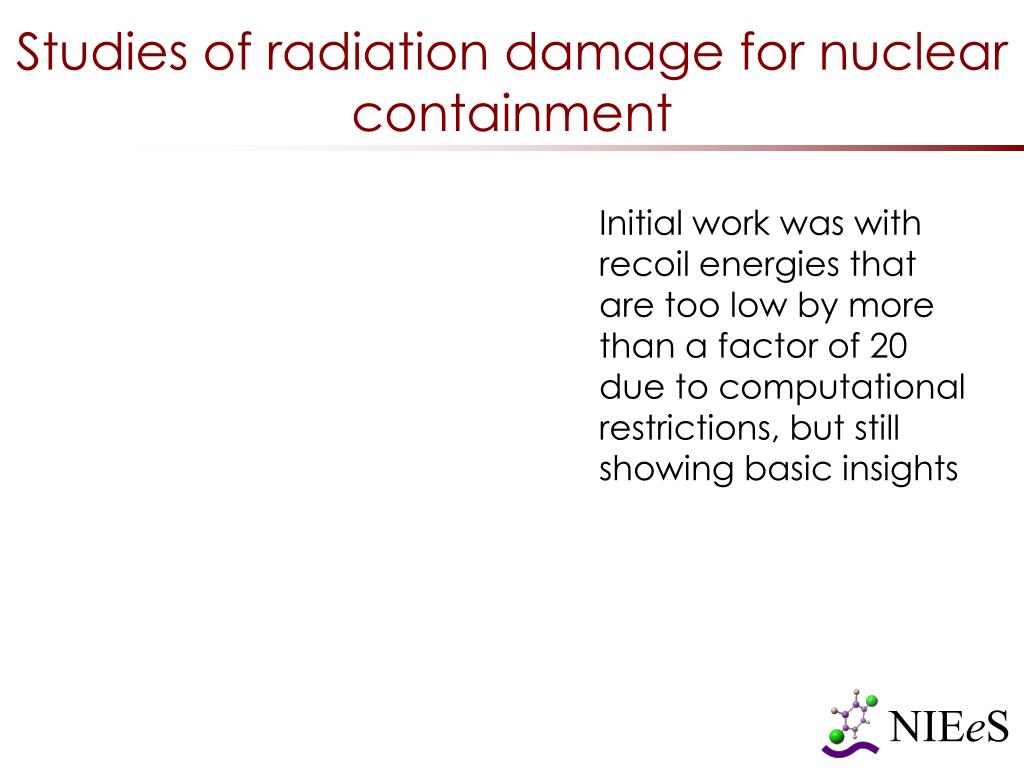 Studies of radiation damage for nuclear containment

Initial work was with recoil energies that are too low by more than a factor of 20 due to computational restrictions, but still showing basic insights

NIEeS